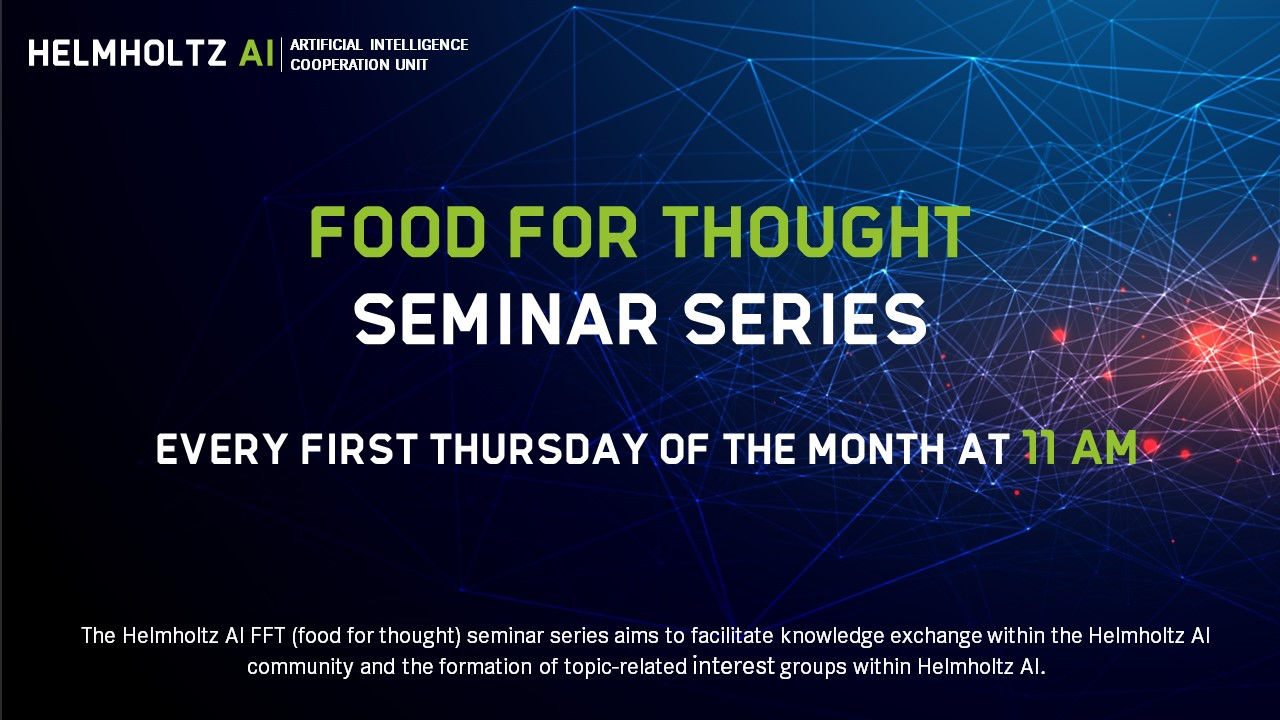 HELMHOLTZ AI | ARTIFICIAL INTELLIGENCE COOPERATION UNIT

FOOD FOR THOUGHT
SEMINAR SERIES

EVERY FIRST THURSDAY OF THE MONTH AT 11 AM

The Helmholtz AI FFT (food for thought) seminar series aims to facilitate knowledge exchange within the Helmholtz AI community and the formation of topic-related interest groups within Helmholtz AI.